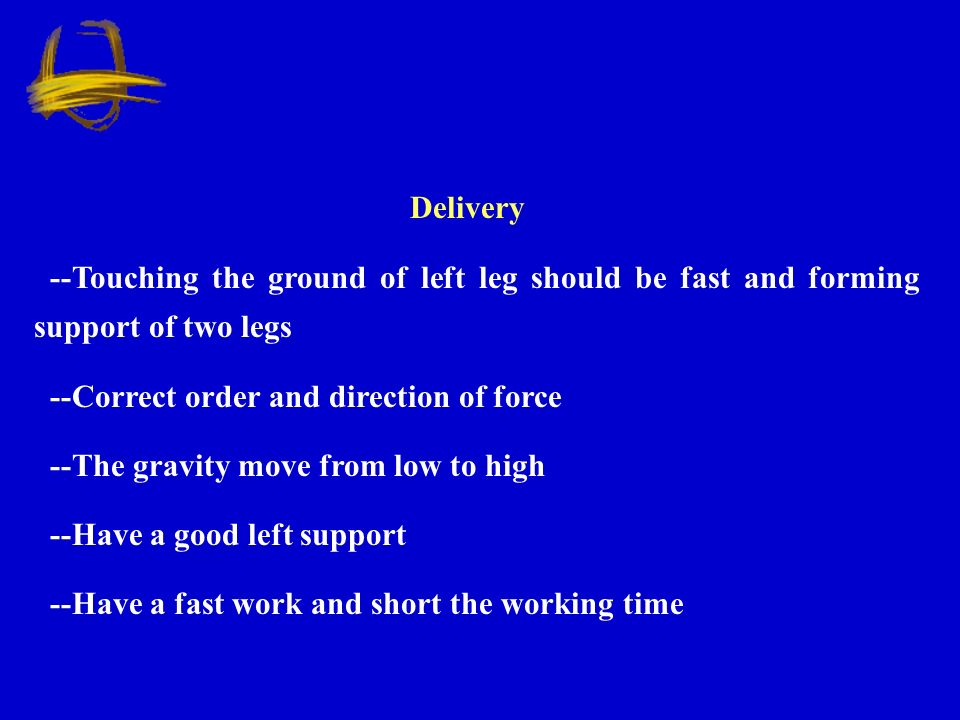 Delivery

--Touching the ground of left leg should be fast and forming support of two legs

--Correct order and direction of force

--The gravity move from low to high

--Have a good left support

--Have a fast work and short the working time